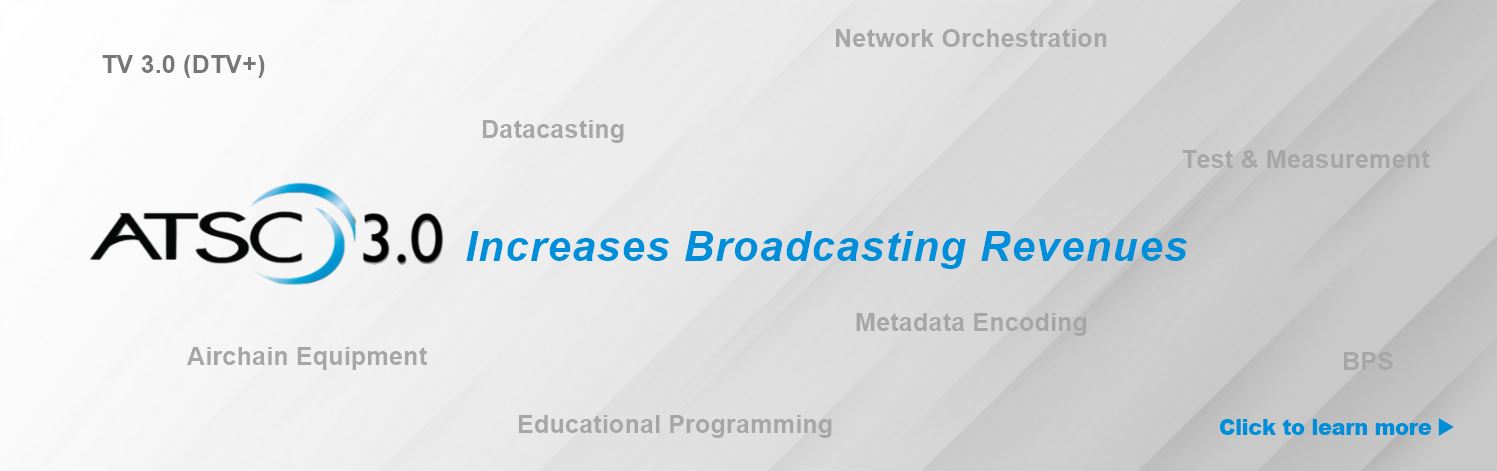 TV 3.0 (DTV+)

Network Orchestration

Datacasting

Test & Measurement

ATSC 3.0 Increases Broadcasting Revenues

Metadata Encoding

Airchain Equipment

BPS

Educational Programming

Click to learn more ▶